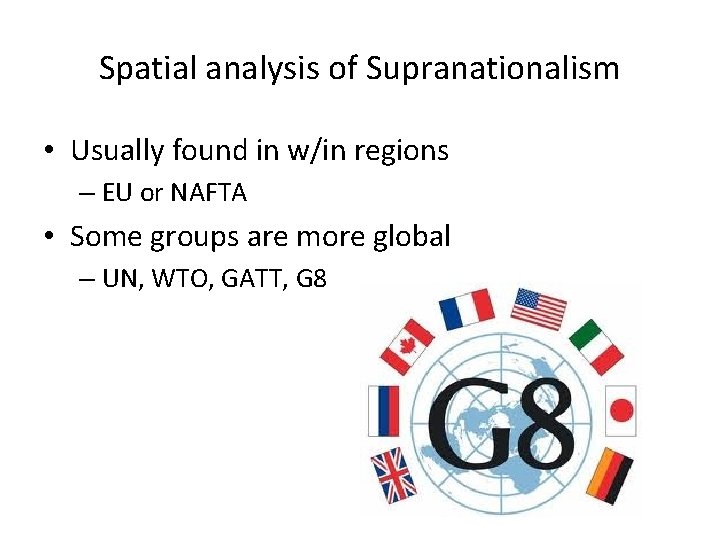 Spatial analysis of Supranationalism

• Usually found in w/in regions
  – EU or NAFTA
• Some groups are more global
  – UN, WTO, GATT, G8

G8